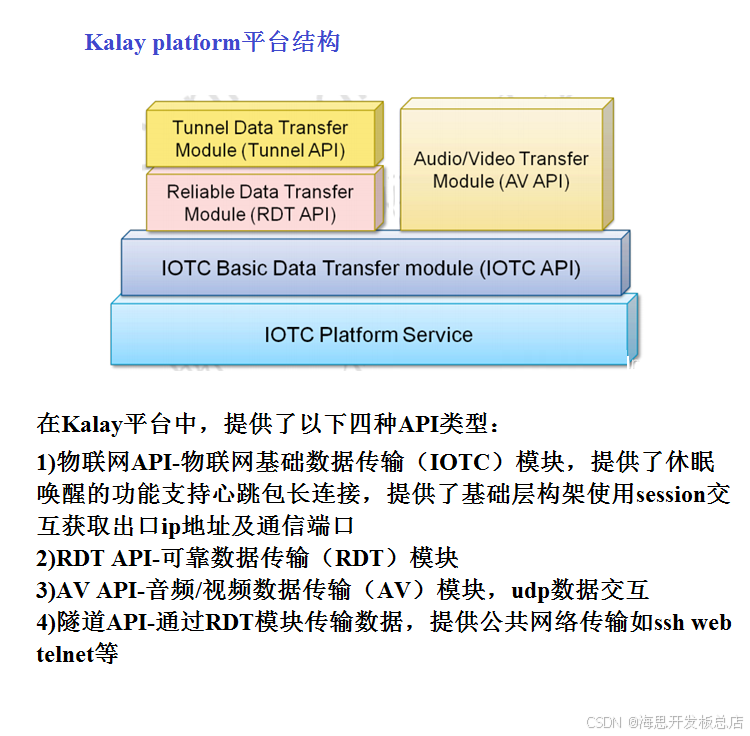 Kalay platform平台结构

Tunnel Data Transfer Module (Tunnel API)

Reliable Data Transfer Module (RDT API)

Audio/Video Transfer Module (AV API)

IOTC Basic Data Transfer module (IOTC API)

IOTC Platform Service

在Kalay平台中，提供了以下四种API类型：

1)物联网API-物联网基础数据传输（IOTC）模块，提供了休眠唤醒的功能支持心跳包长连接，提供了基础层构架使用session交互获取出口ip地址及通信端口
2)RDT API-可靠数据传输（RDT）模块
3)AV API-音频/视频数据传输（AV）模块，udp数据交互
4)隧道API-通过RDT模块传输数据，提供公共网络传输如ssh web telnet等

CSDN @海思开发板总店